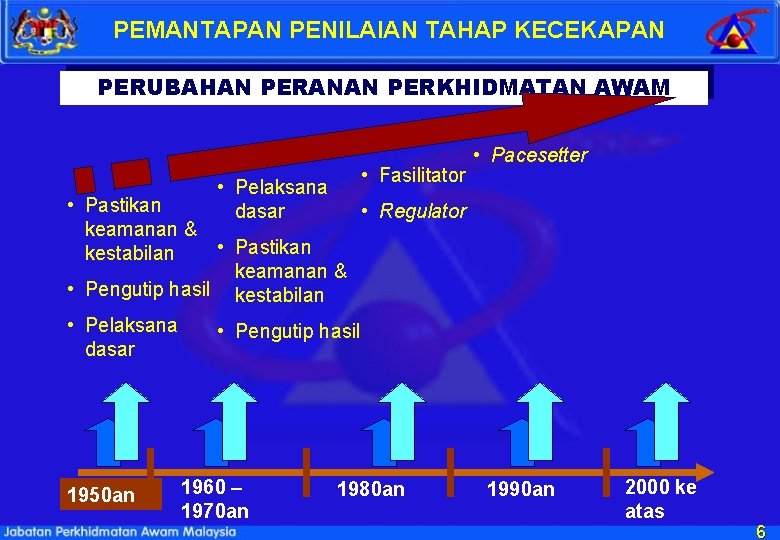 PEMANTAPAN PENILAIAN TAHAP KECEKAPAN

PERUBAHAN PERANAN PERKHIDMATAN AWAM

• Pastikan keamanan & kestabilan
• Pengutip hasil
• Pelaksana dasar

• Pelaksana dasar
• Pastikan keamanan & kestabilan
• Pengutip hasil

• Fasilitator
• Regulator

• Pacesetter

1950an

1960 – 1970an

1980an

1990an

2000 ke atas

Jabatan Perkhidmatan Awam Malaysia

6